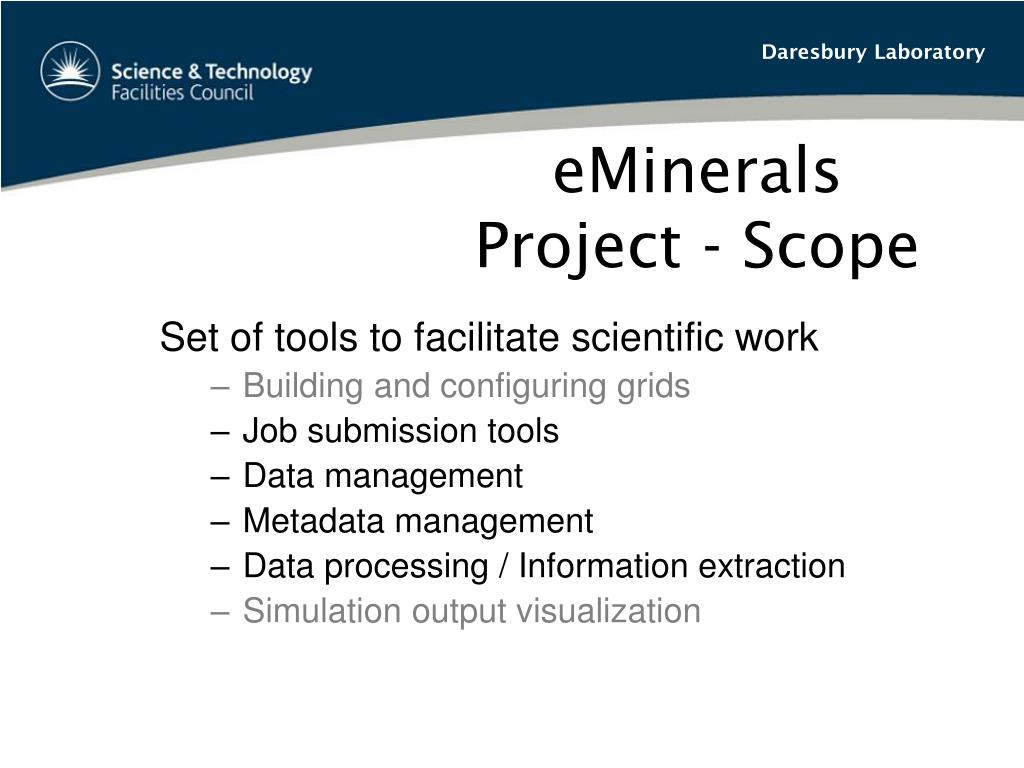 Science & Technology
Facilities Council

Daresbury Laboratory

eMinerals
Project - Scope

Set of tools to facilitate scientific work
– Building and configuring grids
– Job submission tools
– Data management
– Metadata management
– Data processing / Information extraction
– Simulation output visualization